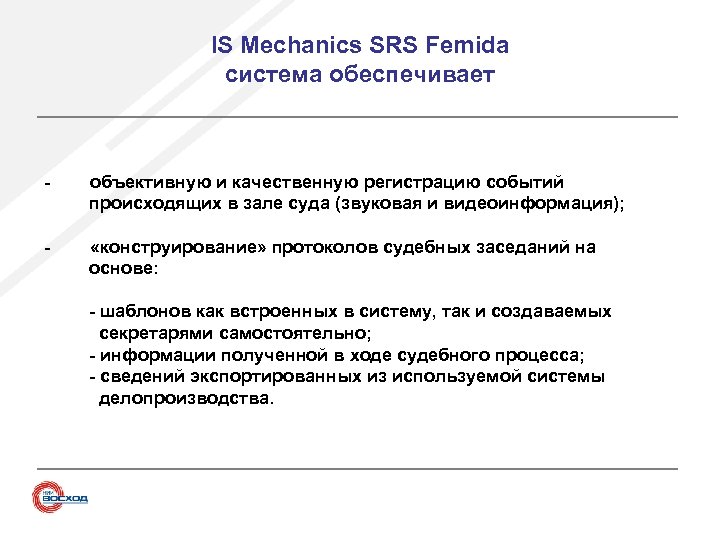 IS Mechanics SRS Femida
система обеспечивает

- объективную и качественную регистрацию событий происходящих в зале суда (звуковая и видеоинформация);

- «конструирование» протоколов судебных заседаний на основе:

- шаблонов как встроенных в систему, так и создаваемых секретарями самостоятельно;
- информации полученной в ходе судебного процесса;
- сведений экспортированных из используемой системы делопроизводства.

НИИ ВОСХОД